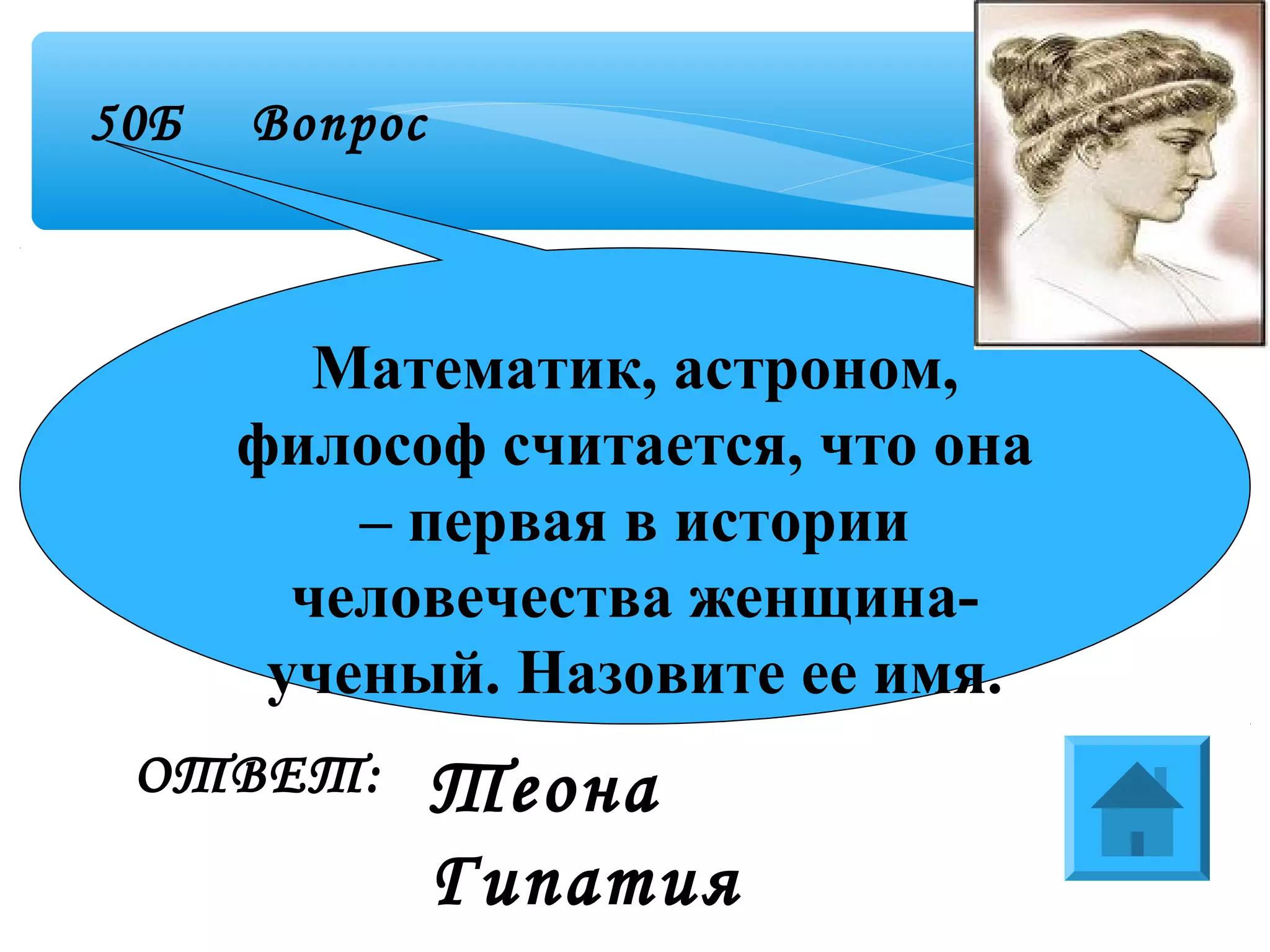 50Б Вопрос

Математик, астроном, философ считается, что она – первая в истории человечества женщина-ученый. Назовите ее имя.

ОТВЕТ: Теона Гипатия